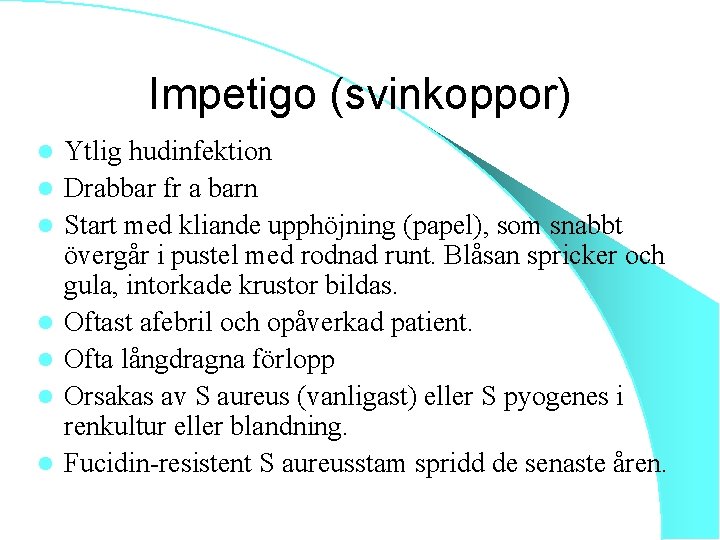 Impetigo (svinkoppor)

- Ytlig hudinfektion
- Drabbar fr a barn
- Start med kliande upphöjning (papel), som snabbt övergår i pustel med rodnad runt. Blåsan spricker och gula, intorkade krustor bildas.
- Oftast afebril och opåverkad patient.
- Ofta långdragna förlopp
- Orsakas av S aureus (vanligast) eller S pyogenes i renkultur eller blandning.
- Fucidin-resistent S aureusstam spridd de senaste åren.